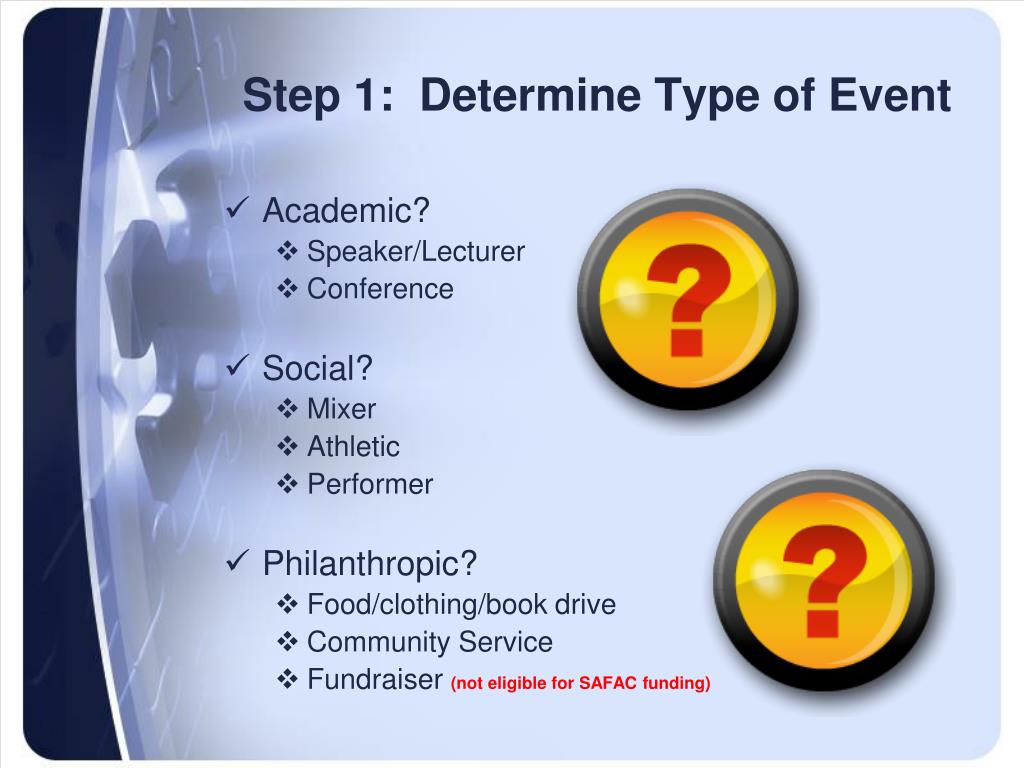 Step 1: Determine Type of Event

✓ Academic?
❖ Speaker/Lecturer
❖ Conference

✓ Social?
❖ Mixer
❖ Athletic
❖ Performer

✓ Philanthropic?
❖ Food/clothing/book drive
❖ Community Service
❖ Fundraiser (not eligible for SAFAC funding)

?

?